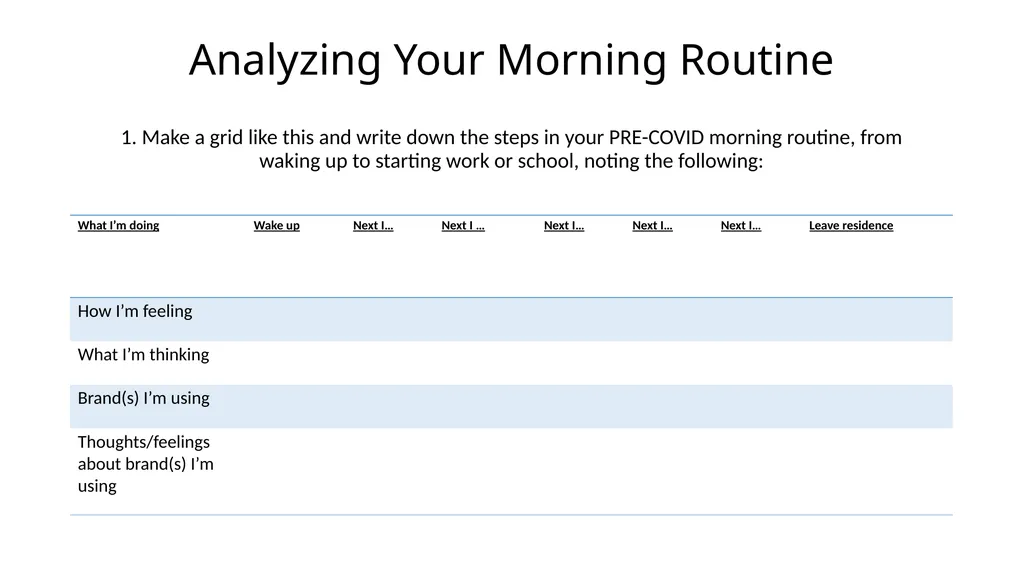 Analyzing Your Morning Routine

1. Make a grid like this and write down the steps in your PRE-COVID morning routine, from waking up to starting work or school, noting the following:

| What I'm doing | Wake up | Next I… | Next I … | Next I… | Next I… | Next I… | Leave residence |
|---|---|---|---|---|---|---|---|
| How I'm feeling | | | | | | | |
| What I'm thinking | | | | | | | |
| Brand(s) I'm using | | | | | | | |
| Thoughts/feelings about brand(s) I'm using | | | | | | | |